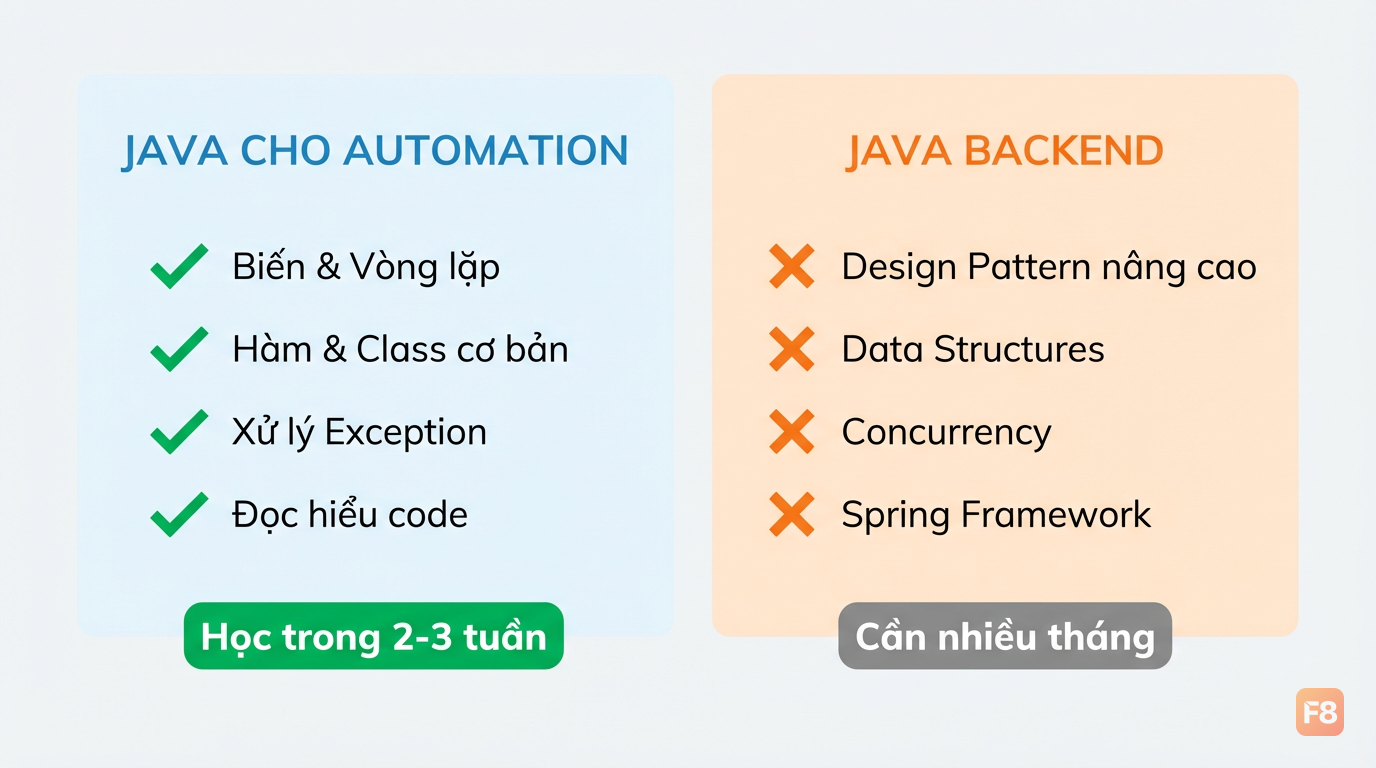 JAVA CHO AUTOMATION

Biến & Vòng lặp

Hàm & Class cơ bản

Xử lý Exception

Đọc hiểu code

Học trong 2-3 tuần

JAVA BACKEND

Design Pattern nâng cao

Data Structures

Concurrency

Spring Framework

Cần nhiều tháng

F8